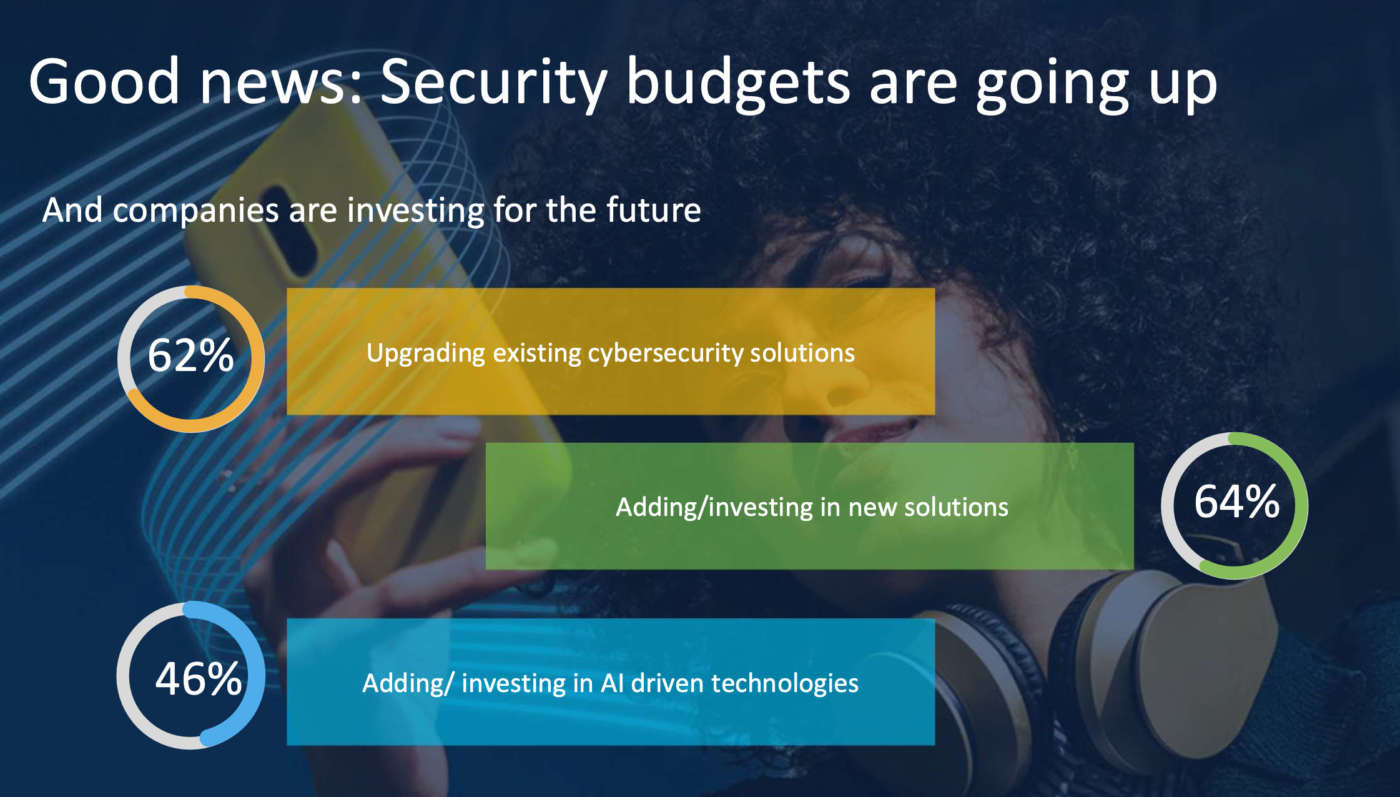 Good news: Security budgets are going up

And companies are investing for the future

62%

Upgrading existing cybersecurity solutions

Adding/investing in new solutions

64%

46%

Adding/ investing in AI driven technologies